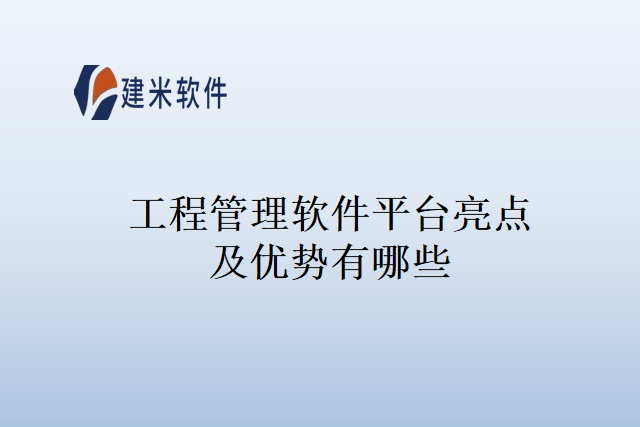 建米软件

工程管理软件平台亮点及优势有哪些